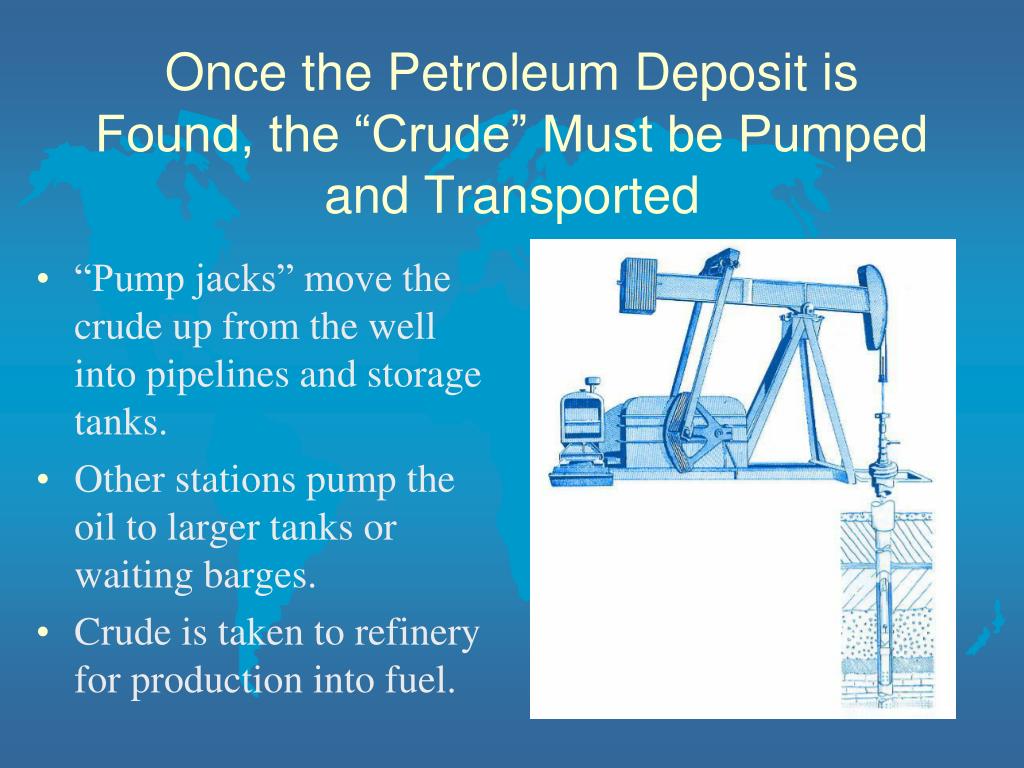 Once the Petroleum Deposit is Found, the “Crude” Must be Pumped and Transported

• “Pump jacks” move the crude up from the well into pipelines and storage tanks.
• Other stations pump the oil to larger tanks or waiting barges.
• Crude is taken to refinery for production into fuel.